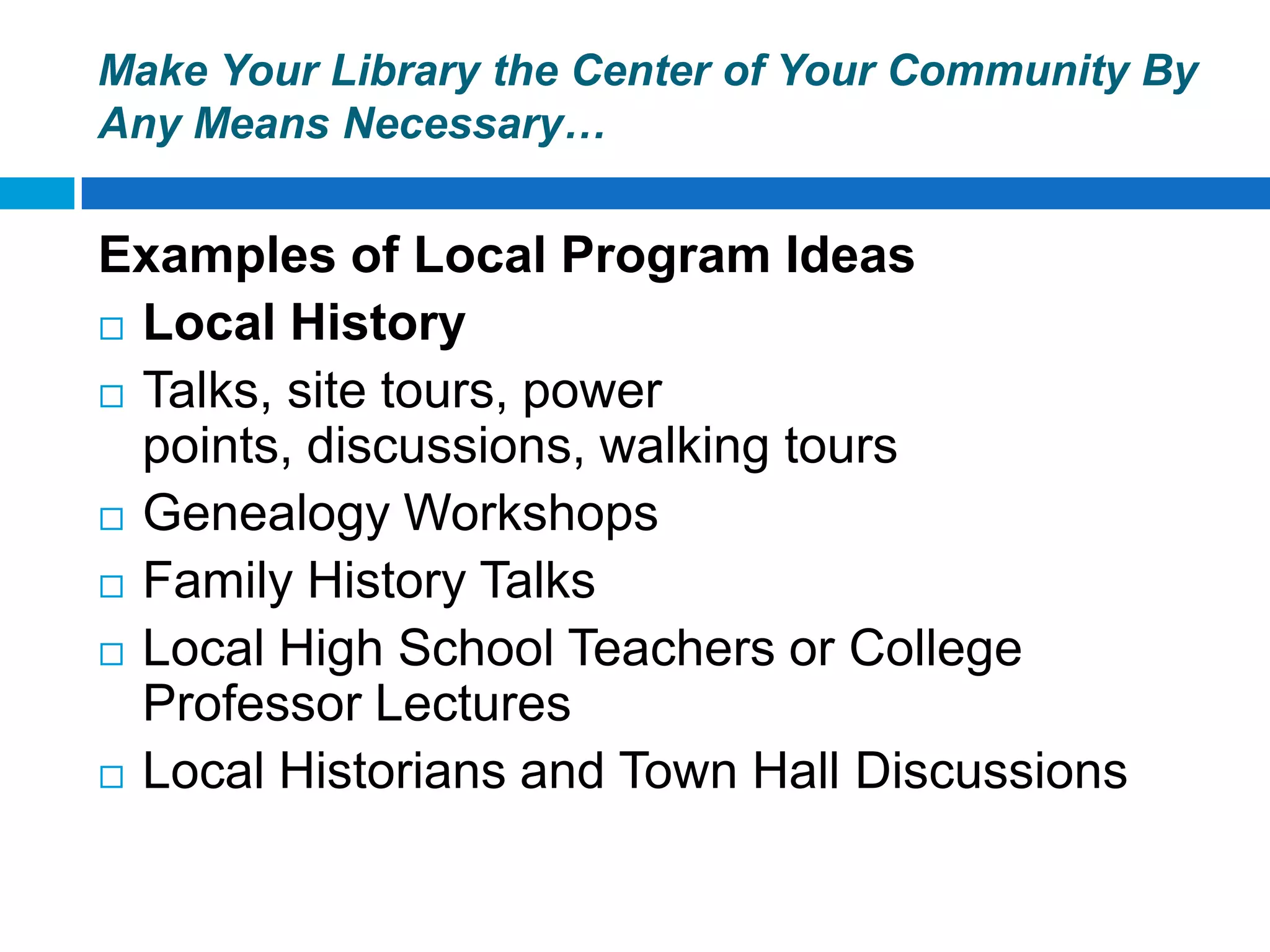 Make Your Library the Center of Your Community By Any Means Necessary…

Examples of Local Program Ideas

□ Local History
□ Talks, site tours, power points, discussions, walking tours
□ Genealogy Workshops
□ Family History Talks
□ Local High School Teachers or College Professor Lectures
□ Local Historians and Town Hall Discussions